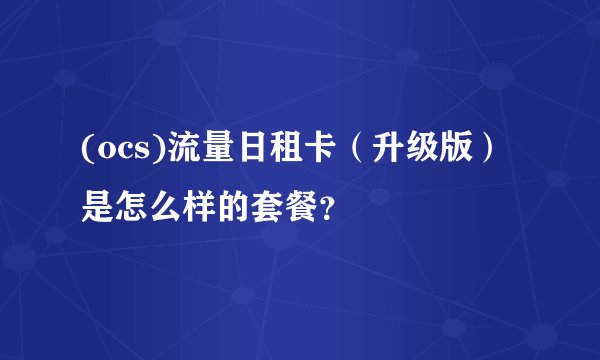 (ocs)流量日租卡（升级版）是怎么样的套餐?